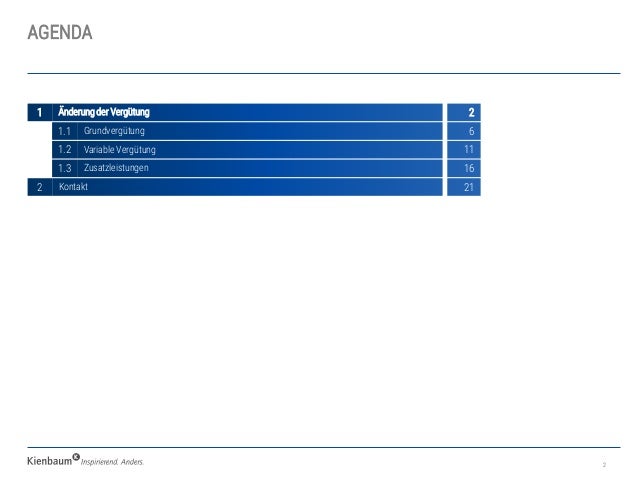 AGENDA

| 1 | Änderung der Vergütung | 2 |
|---|---|---|
| 1.1 | Grundvergütung | 6 |
| 1.2 | Variable Vergütung | 11 |
| 1.3 | Zusatzleistungen | 16 |
| 2 | Kontakt | 21 |

Kienbaum Inspirierend. Anders.

2